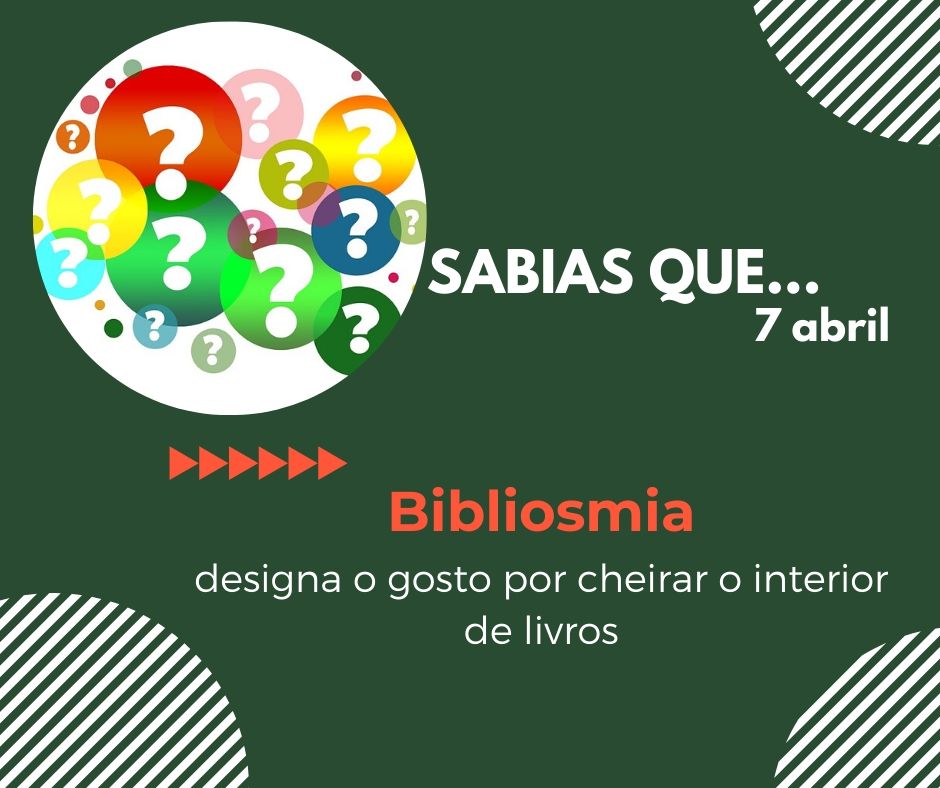 SABIAS QUE...
7 abril

Bibliosmia

designa o gosto por cheirar o interior de livros